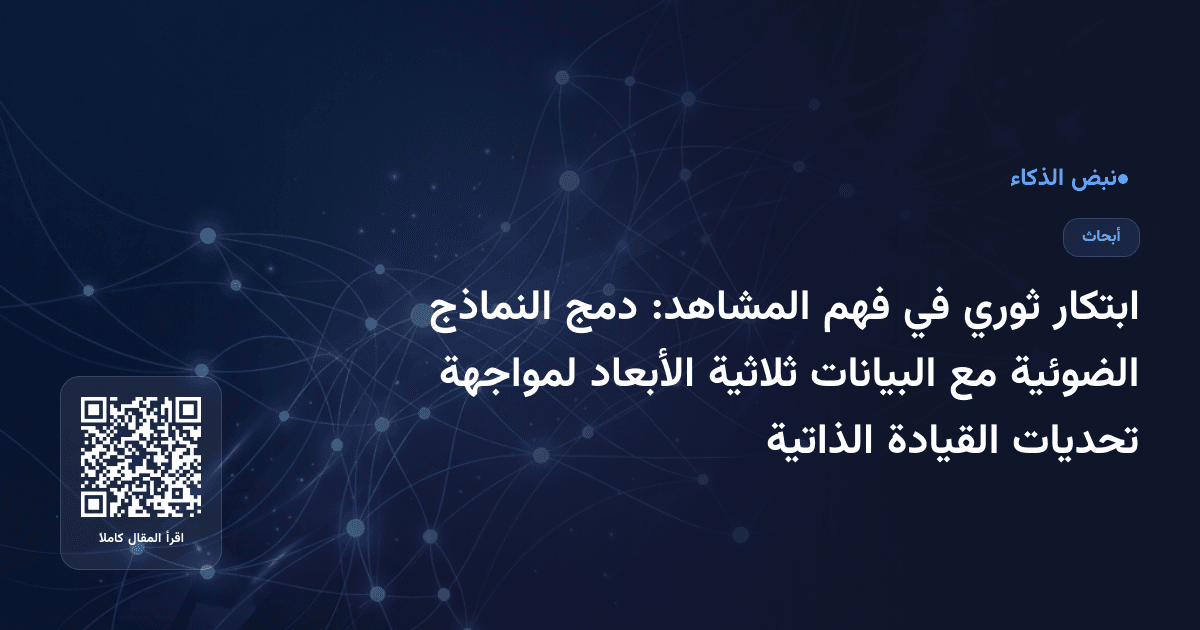 نبض الذكاء

أبحاث

ابتكار ثوري في فهم المشاهد: دمج النماذج الضوئية مع البيانات ثلاثية الأبعاد لمواجهة تحديات القيادة الذاتية

اقرأ المقال كاملا